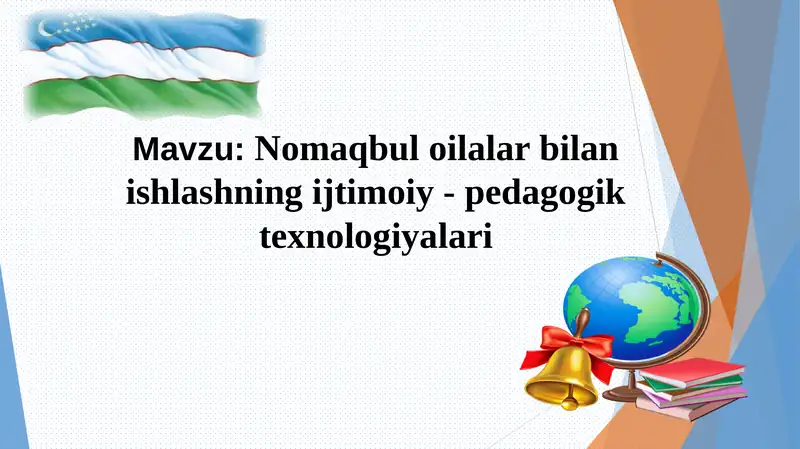 Mavzu: Nomaqbul oilalar bilan ishlashning ijtimoiy - pedagogik texnologiyalari